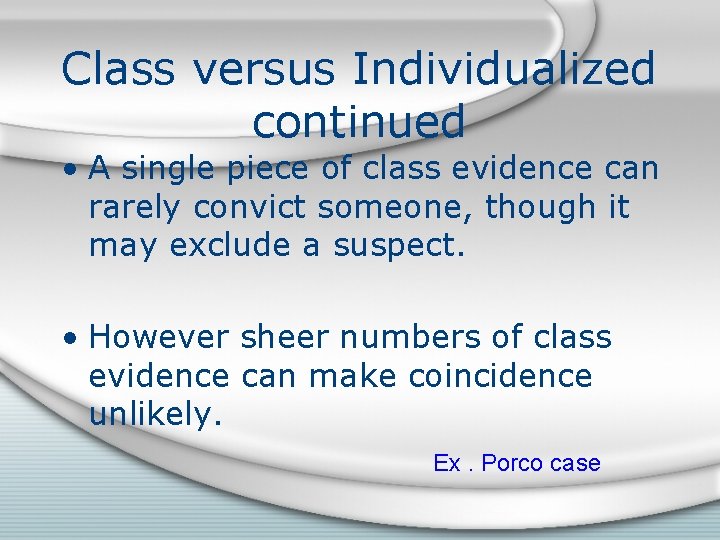 Class versus Individualized continued

• A single piece of class evidence can rarely convict someone, though it may exclude a suspect.

• However sheer numbers of class evidence can make coincidence unlikely.

Ex . Porco case